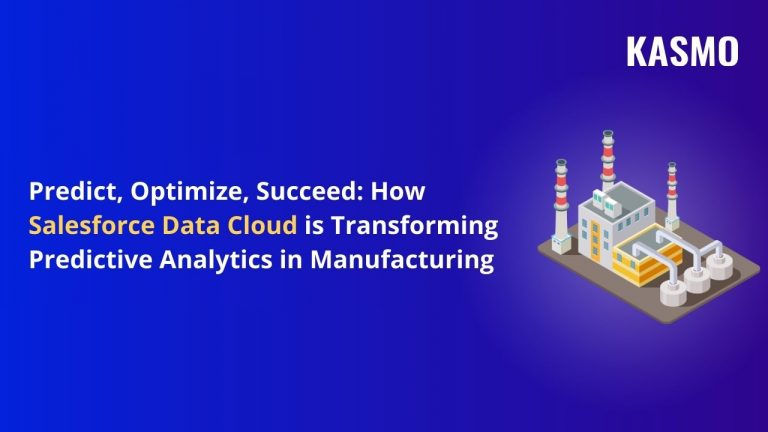 KASMO

Predict, Optimize, Succeed: How Salesforce Data Cloud is Transforming Predictive Analytics in Manufacturing